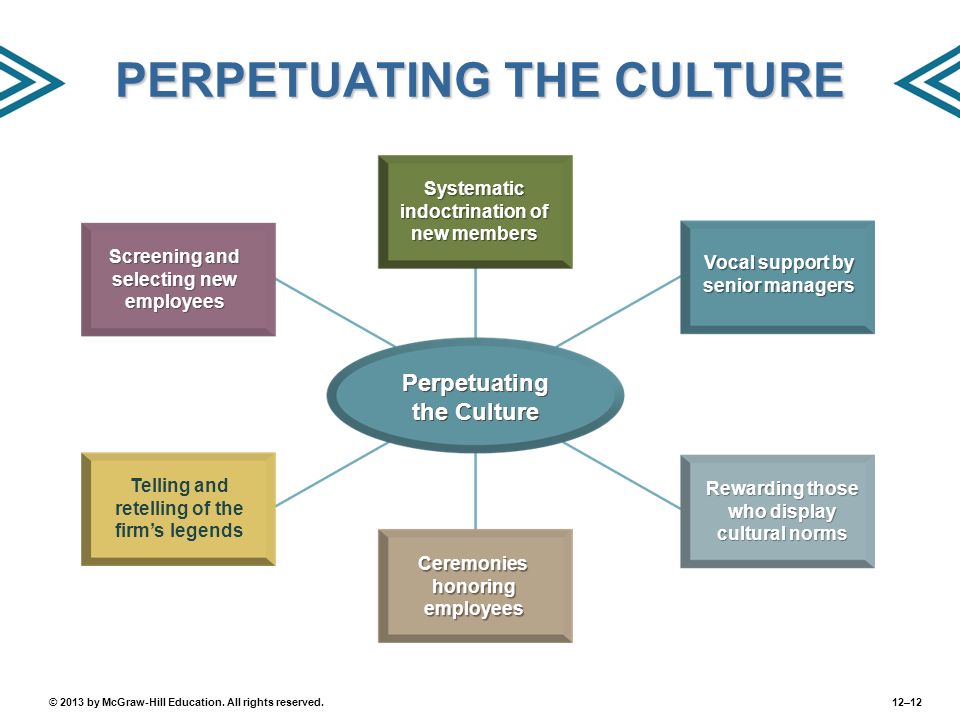 PERPETUATING THE CULTURE

Systematic indoctrination of new members

Screening and selecting new employees

Vocal support by senior managers

Perpetuating the Culture

Telling and retelling of the firm's legends

Rewarding those who display cultural norms

Ceremonies honoring employees

© 2013 by McGraw-Hill Education. All rights reserved.

12–12